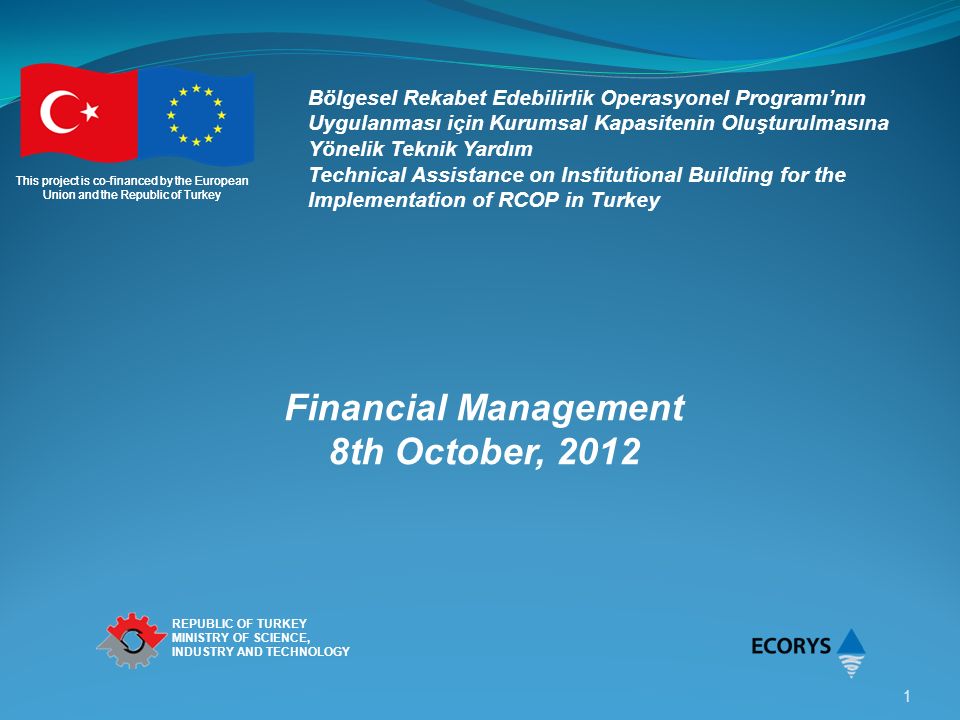 This project is co-financed by the European Union and the Republic of Turkey

Bölgesel Rekabet Edebilirlik Operasyonel Programı'nın Uygulanması için Kurumsal Kapasitenin Oluşturulmasına Yönelik Teknik Yardım
Technical Assistance on Institutional Building for the Implementation of RCOP in Turkey

Financial Management
8th October, 2012

REPUBLIC OF TURKEY
MINISTRY OF SCIENCE, INDUSTRY AND TECHNOLOGY

ECORYS

1